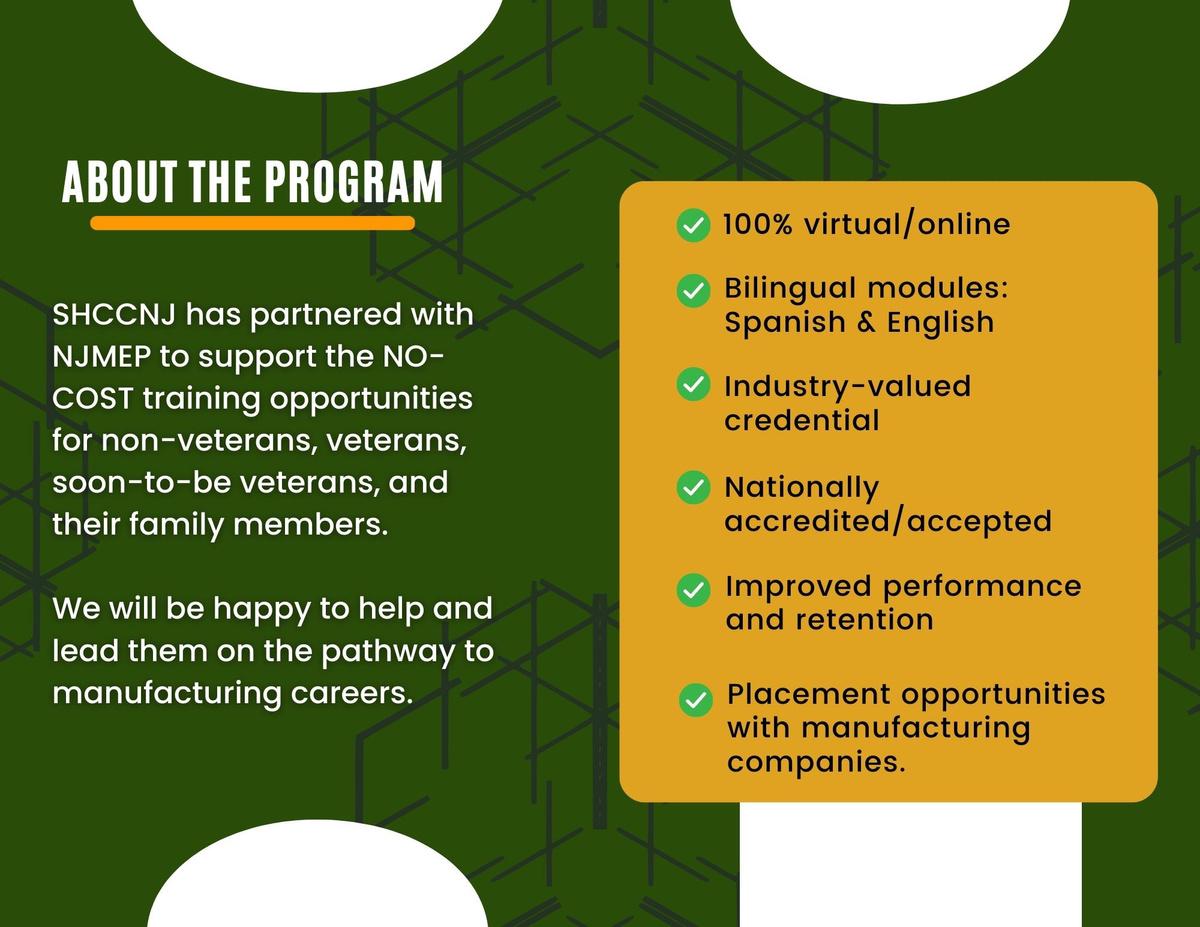 ABOUT THE PROGRAM

SHCCNJ has partnered with NJMEP to support the NO-COST training opportunities for non-veterans, veterans, soon-to-be veterans, and their family members.

We will be happy to help and lead them on the pathway to manufacturing careers.

100% virtual/online

Bilingual modules: Spanish & English

Industry-valued credential

Nationally accredited/accepted

Improved performance and retention

Placement opportunities with manufacturing companies.